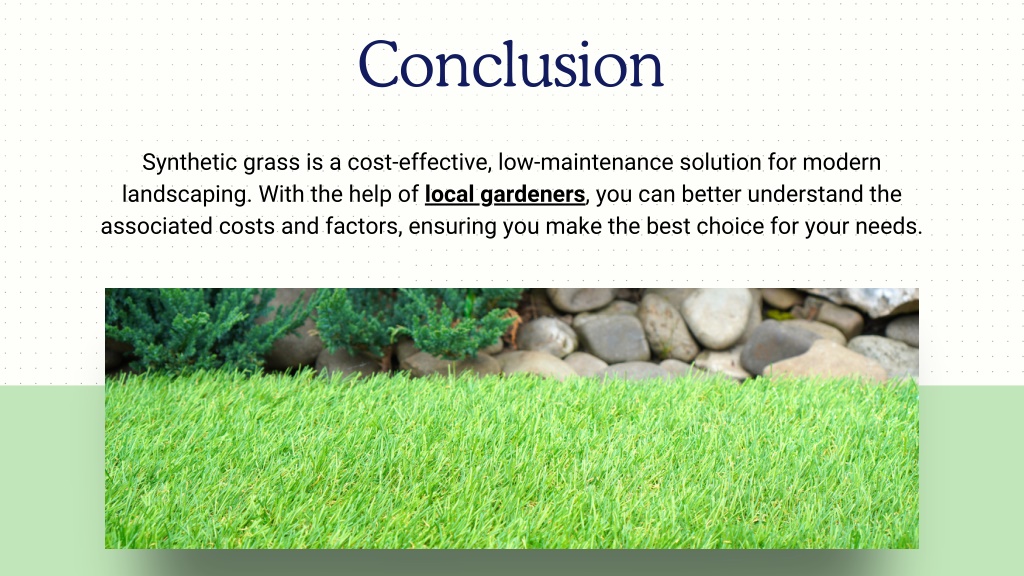 Conclusion

Synthetic grass is a cost-effective, low-maintenance solution for modern landscaping. With the help of local gardeners, you can better understand the associated costs and factors, ensuring you make the best choice for your needs.